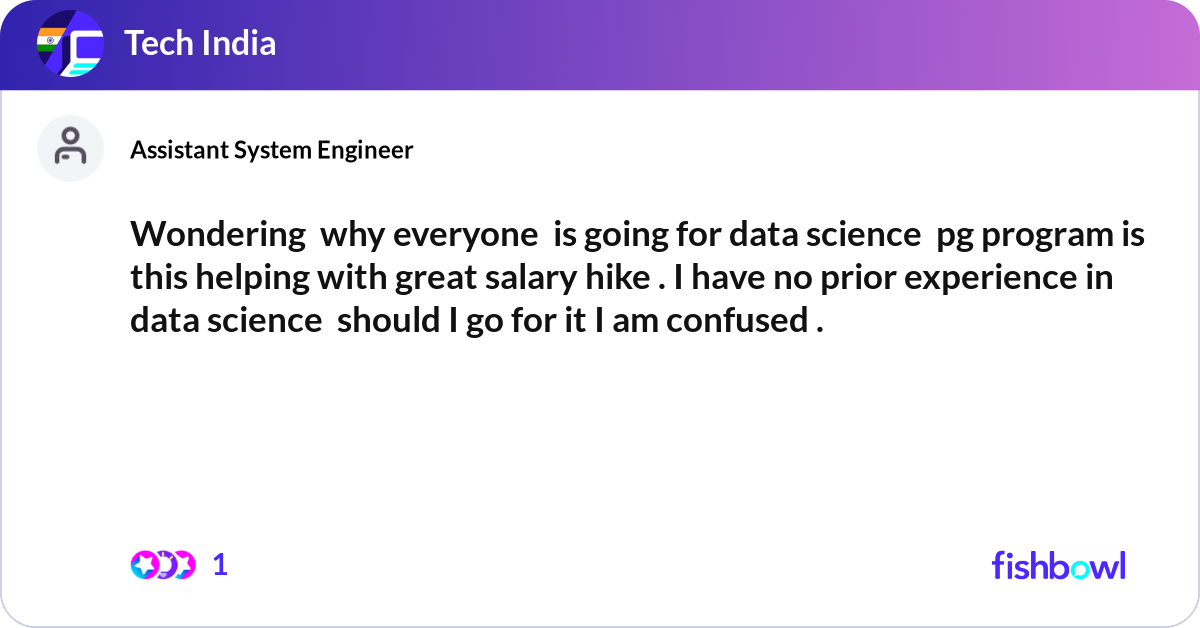 Tech India

Assistant System Engineer

Wondering why everyone is going for data science pg program is this helping with great salary hike . I have no prior experience in data science should I go for it I am confused .

1

fishbowl